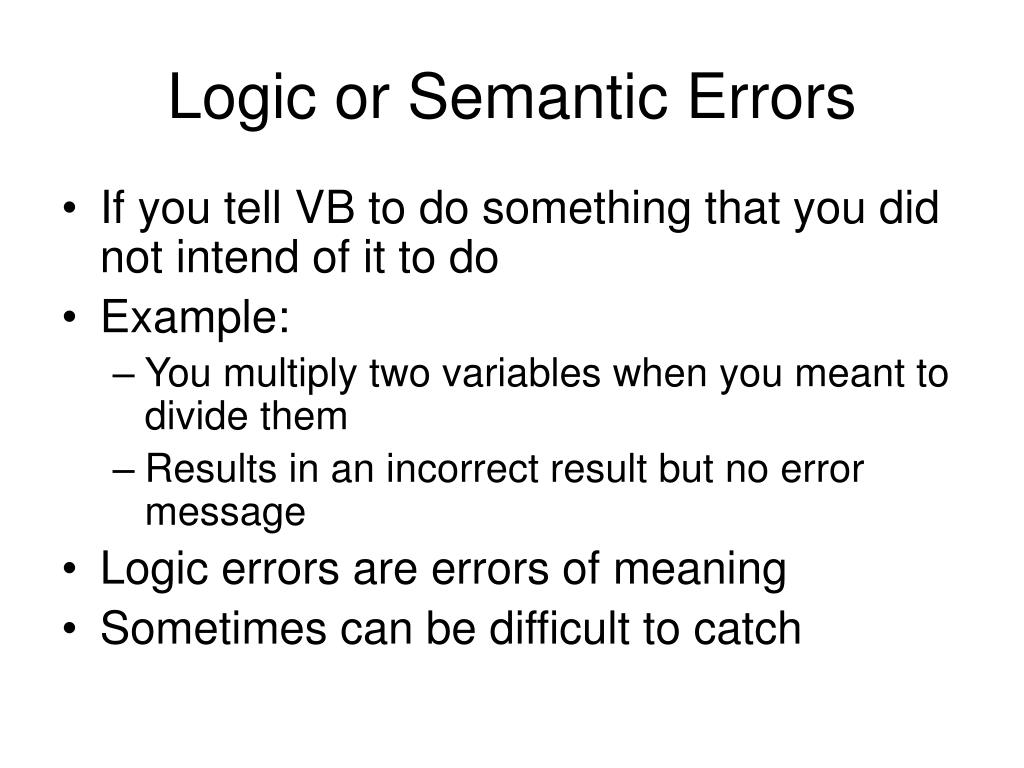 Logic or Semantic Errors

• If you tell VB to do something that you did not intend of it to do
• Example:
  – You multiply two variables when you meant to divide them
  – Results in an incorrect result but no error message
• Logic errors are errors of meaning
• Sometimes can be difficult to catch